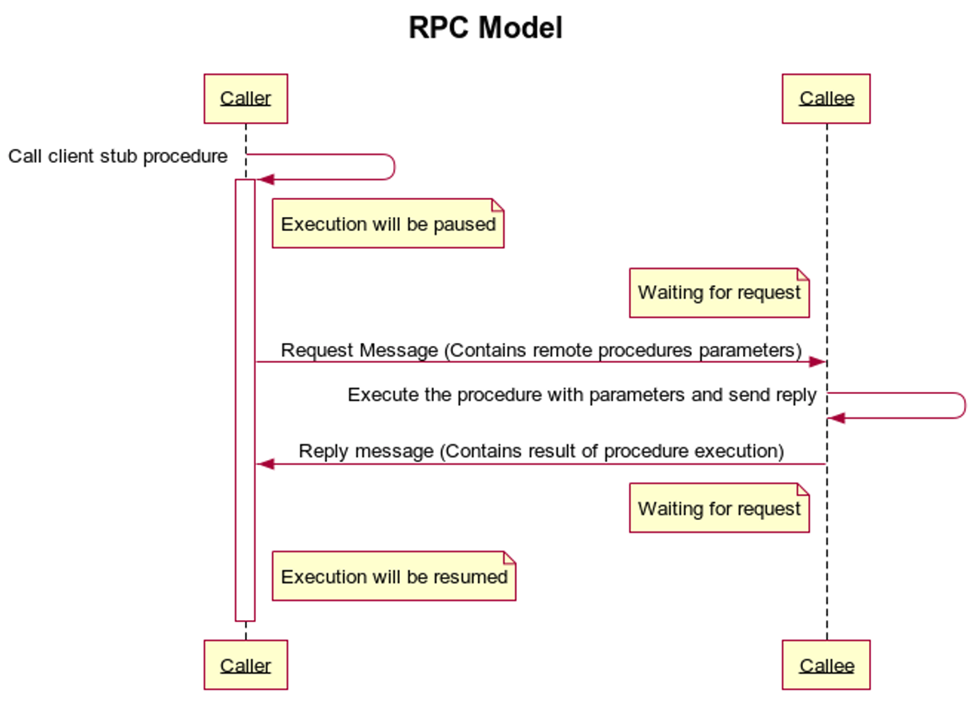 RPC Model

Caller

Callee

Call client stub procedure

Execution will be paused

Waiting for request

Request Message (Contains remote procedures parameters)

Execute the procedure with parameters and send reply

Reply message (Contains result of procedure execution)

Waiting for request

Execution will be resumed

Caller

Callee